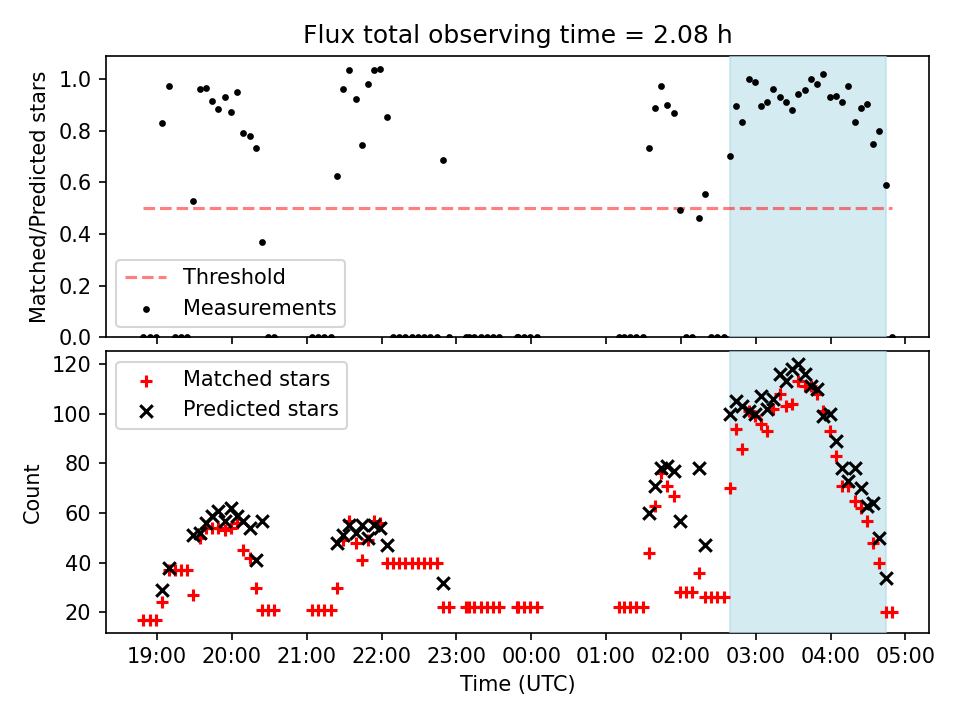 Flux total observing time = 2.08 h

Matched/Predicted stars

1.0
0.8
0.6
0.4
0.2
0.0

Threshold
Measurements

Count

120
100
80
60
40
20

Matched stars
Predicted stars

19:00 20:00 21:00 22:00 23:00 00:00 01:00 02:00 03:00 04:00 05:00

Time (UTC)